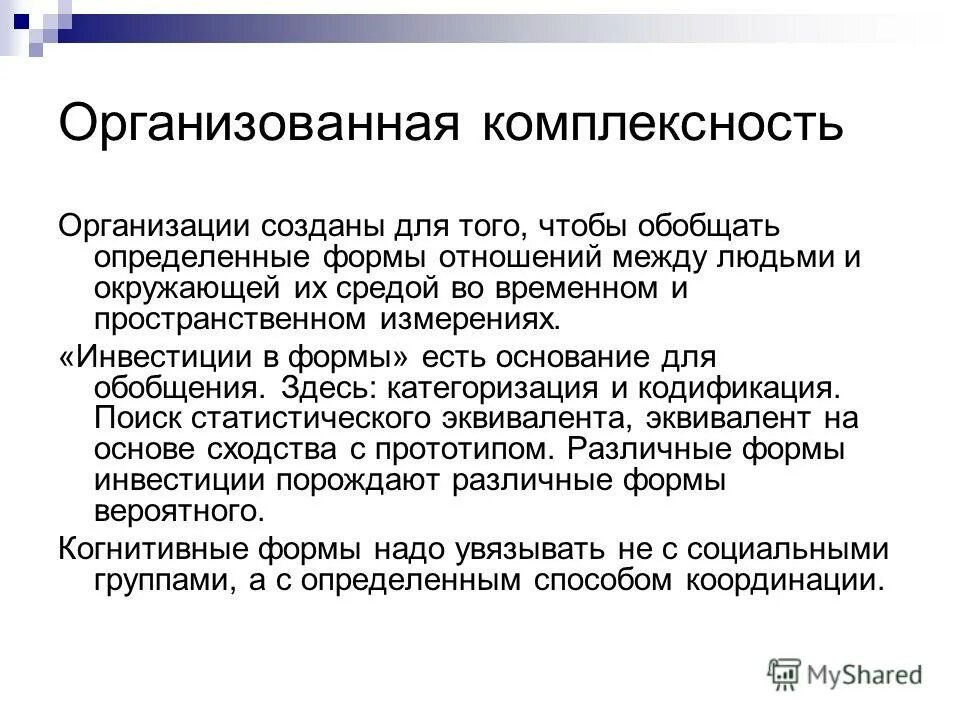 Организованная комплексность

Организации созданы для того, чтобы обобщать определенные формы отношений между людьми и окружающей их средой во временном и пространственном измерениях.

«Инвестиции в формы» есть основание для обобщения. Здесь: категоризация и кодификация. Поиск статистического эквивалента, эквивалент на основе сходства с прототипом. Различные формы инвестиции порождают различные формы вероятного.

Когнитивные формы надо увязывать не с социальными группами, а с определенным способом координации.

MyShared